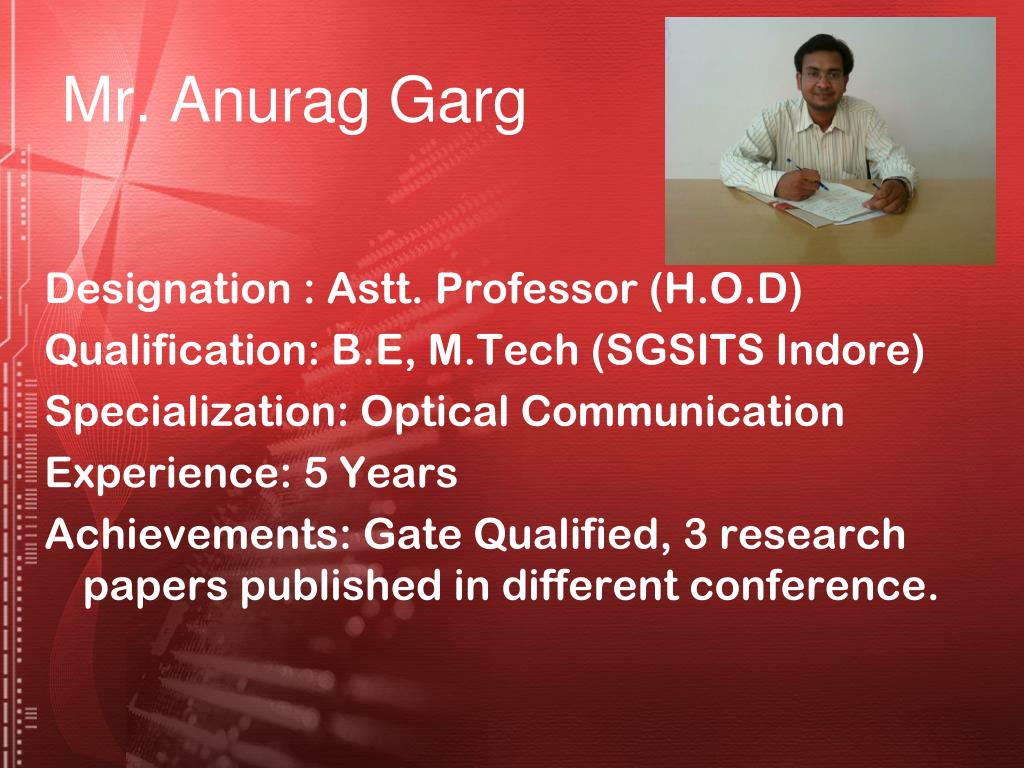 Mr. Anurag Garg

Designation : Astt. Professor (H.O.D)
Qualification: B.E, M.Tech (SGSITS Indore)
Specialization: Optical Communication
Experience: 5 Years
Achievements: Gate Qualified, 3 research papers published in different conference.